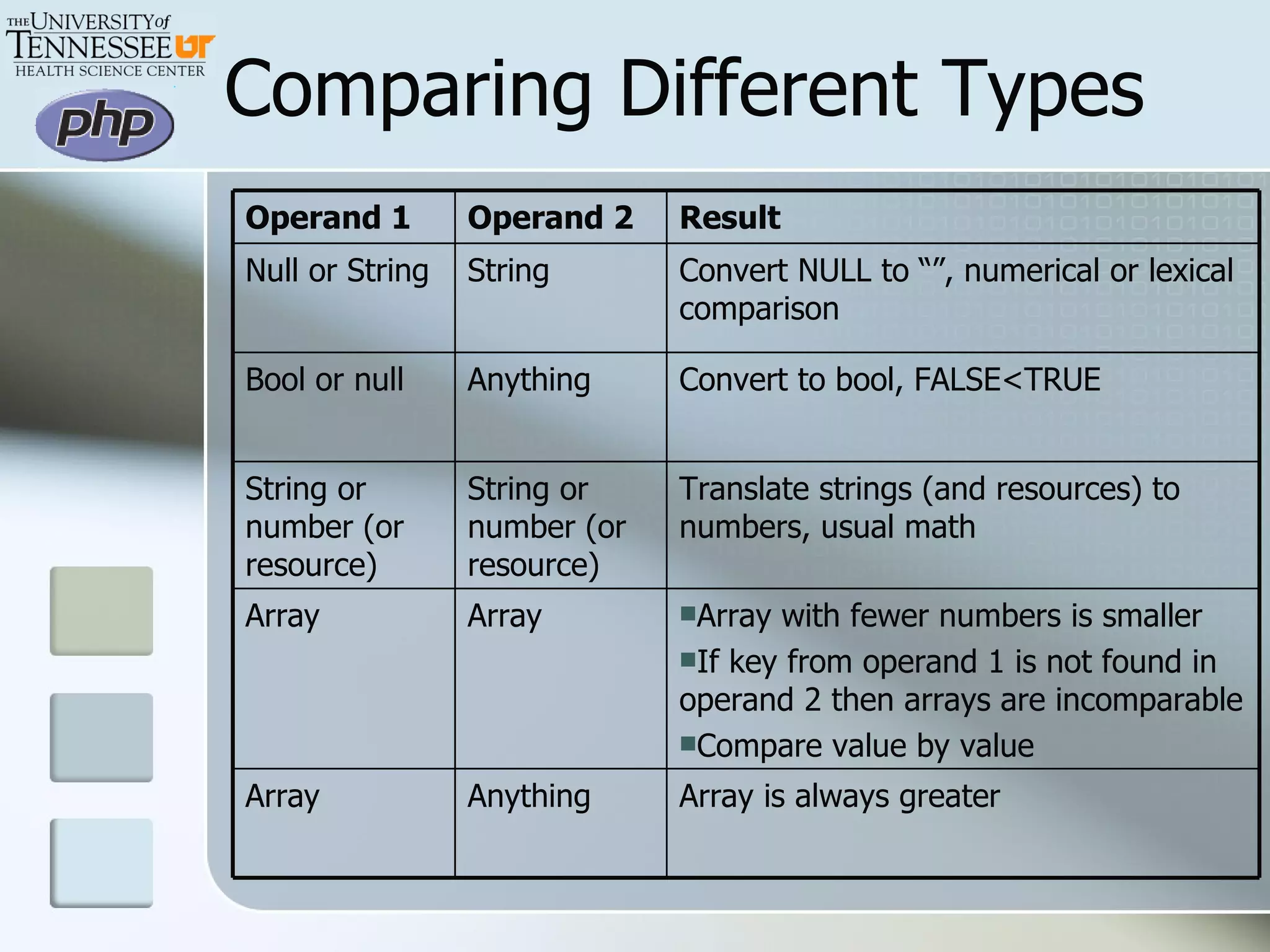 THE UNIVERSITY of TENNESSEE UT
HEALTH SCIENCE CENTER

php

Comparing Different Types

| Operand 1 | Operand 2 | Result |
|---|---|---|
| Null or String | String | Convert NULL to “”, numerical or lexical comparison |
| Bool or null | Anything | Convert to bool, FALSE<TRUE |
| String or number (or resource) | String or number (or resource) | Translate strings (and resources) to numbers, usual math |
| Array | Array | ▪Array with fewer numbers is smaller ▪If key from operand 1 is not found in operand 2 then arrays are incomparable ▪Compare value by value |
| Array | Anything | Array is always greater |